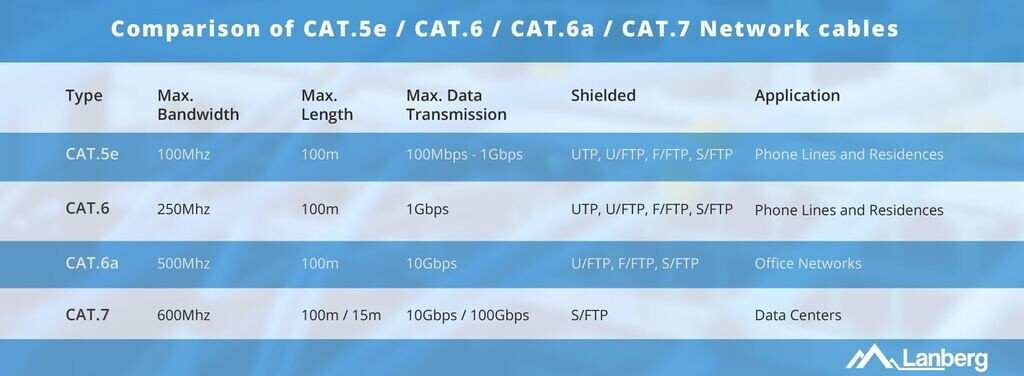 Comparison of CAT.5e / CAT.6 / CAT.6a / CAT.7 Network cables

| Type | Max. Bandwidth | Max. Length | Max. Data Transmission | Shielded | Application |
|---|---|---|---|---|---|
| CAT.5e | 100Mhz | 100m | 100Mbps - 1Gbps | UTP, U/FTP, F/FTP, S/FTP | Phone Lines and Residences |
| CAT.6 | 250Mhz | 100m | 1Gbps | UTP, U/FTP, F/FTP, S/FTP | Phone Lines and Residences |
| CAT.6a | 500Mhz | 100m | 10Gbps | U/FTP, F/FTP, S/FTP | Office Networks |
| CAT.7 | 600Mhz | 100m / 15m | 10Gbps / 100Gbps | S/FTP | Data Centers |

Lanberg